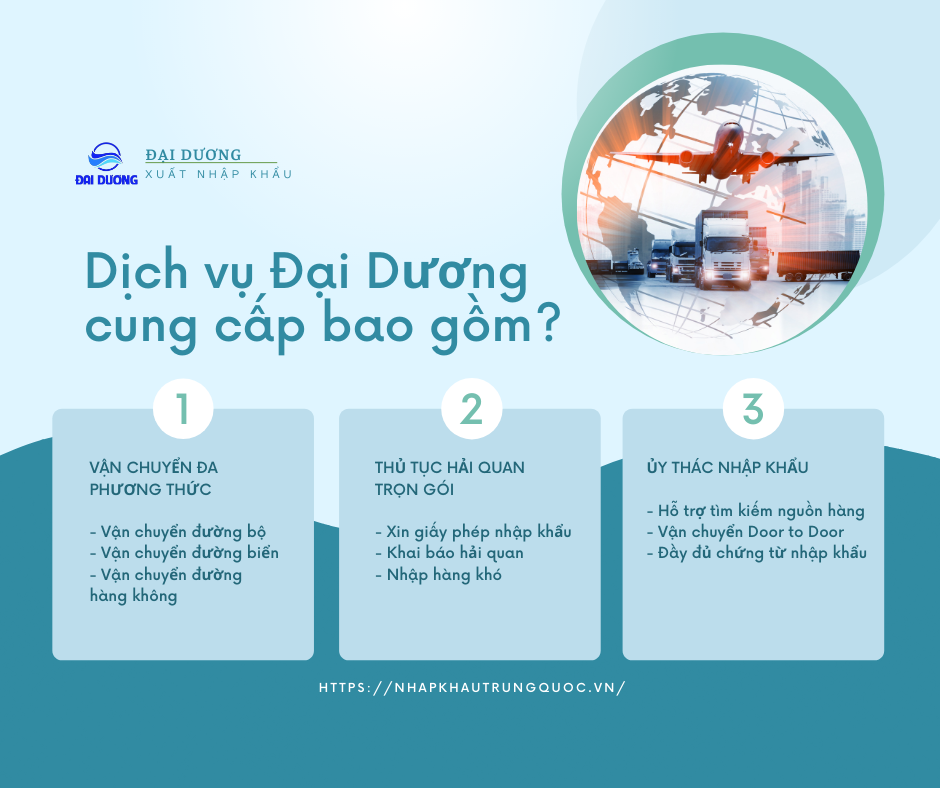 ĐẠI DƯƠNG

ĐẠI DƯƠNG
XUẤT NHẬP KHẨU

Dịch vụ Đại Dương cung cấp bao gồm?

1

VẬN CHUYỂN ĐA PHƯƠNG THỨC

- Vận chuyển đường bộ
- Vận chuyển đường biển
- Vận chuyển đường hàng không

2

THỦ TỤC HẢI QUAN TRỌN GÓI

- Xin giấy phép nhập khẩu
- Khai báo hải quan
- Nhập hàng khó

3

ỦY THÁC NHẬP KHẨU

- Hỗ trợ tìm kiếm nguồn hàng
- Vận chuyển Door to Door
- Đầy đủ chứng từ nhập khẩu

HTTPS://NHAPKHAUTRUNGQUOC.VN/